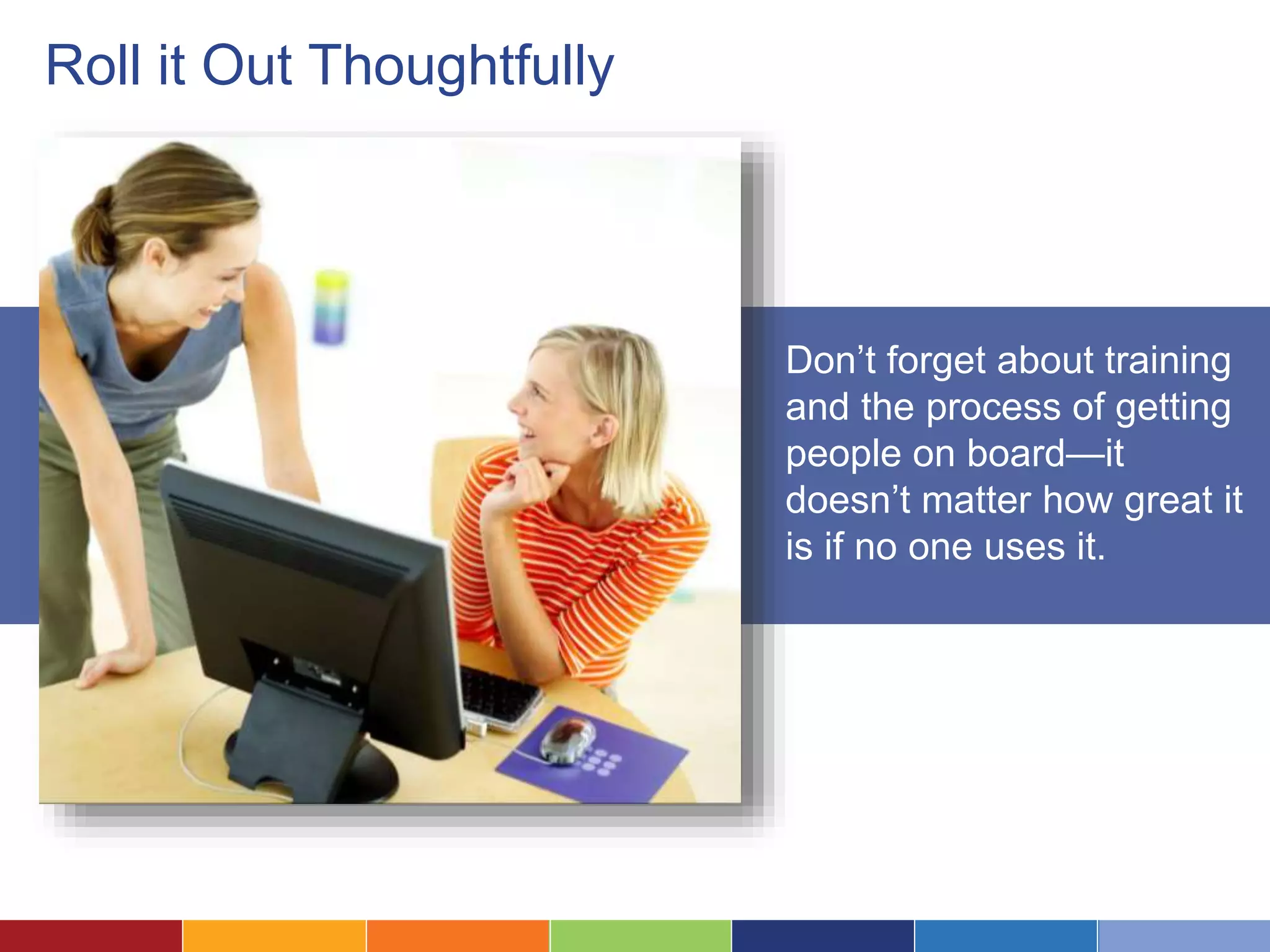 Roll it Out Thoughtfully

Don’t forget about training and the process of getting people on board—it doesn’t matter how great it is if no one uses it.